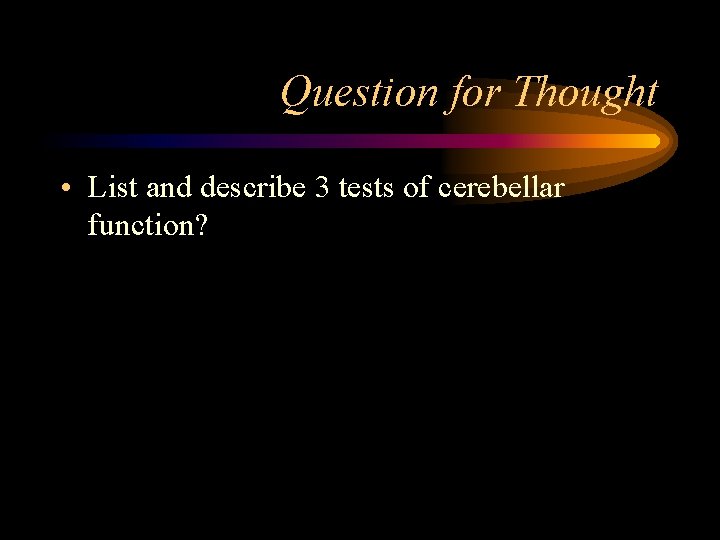 Question for Thought

• List and describe 3 tests of cerebellar function?